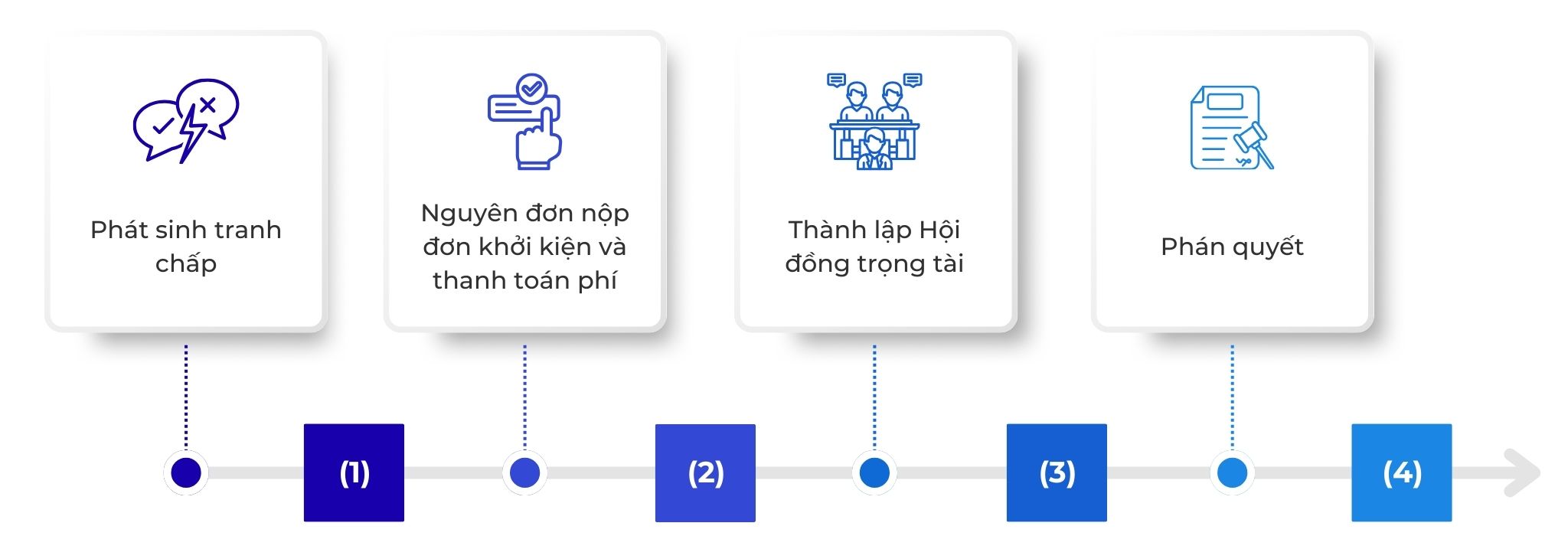 Phát sinh tranh chấp

Nguyên đơn nộp đơn khởi kiện và thanh toán phí

Thành lập Hội đồng trọng tài

Phán quyết

(1)

(2)

(3)

(4)